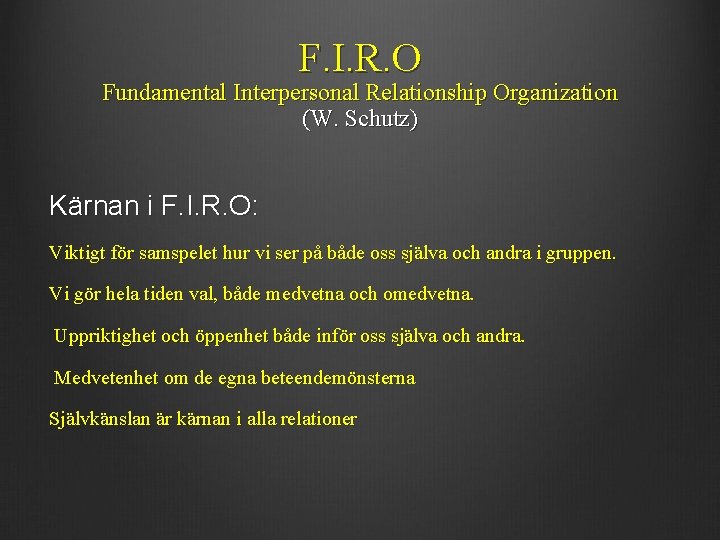 F.I.R.O
Fundamental Interpersonal Relationship Organization
(W. Schutz)

Kärnan i F.I.R.O:

Viktigt för samspelet hur vi ser på både oss själva och andra i gruppen.

Vi gör hela tiden val, både medvetna och omedvetna.

Uppriktighet och öppenhet både inför oss själva och andra.

Medvetenhet om de egna beteendemönsterna

Självkänslan är kärnan i alla relationer